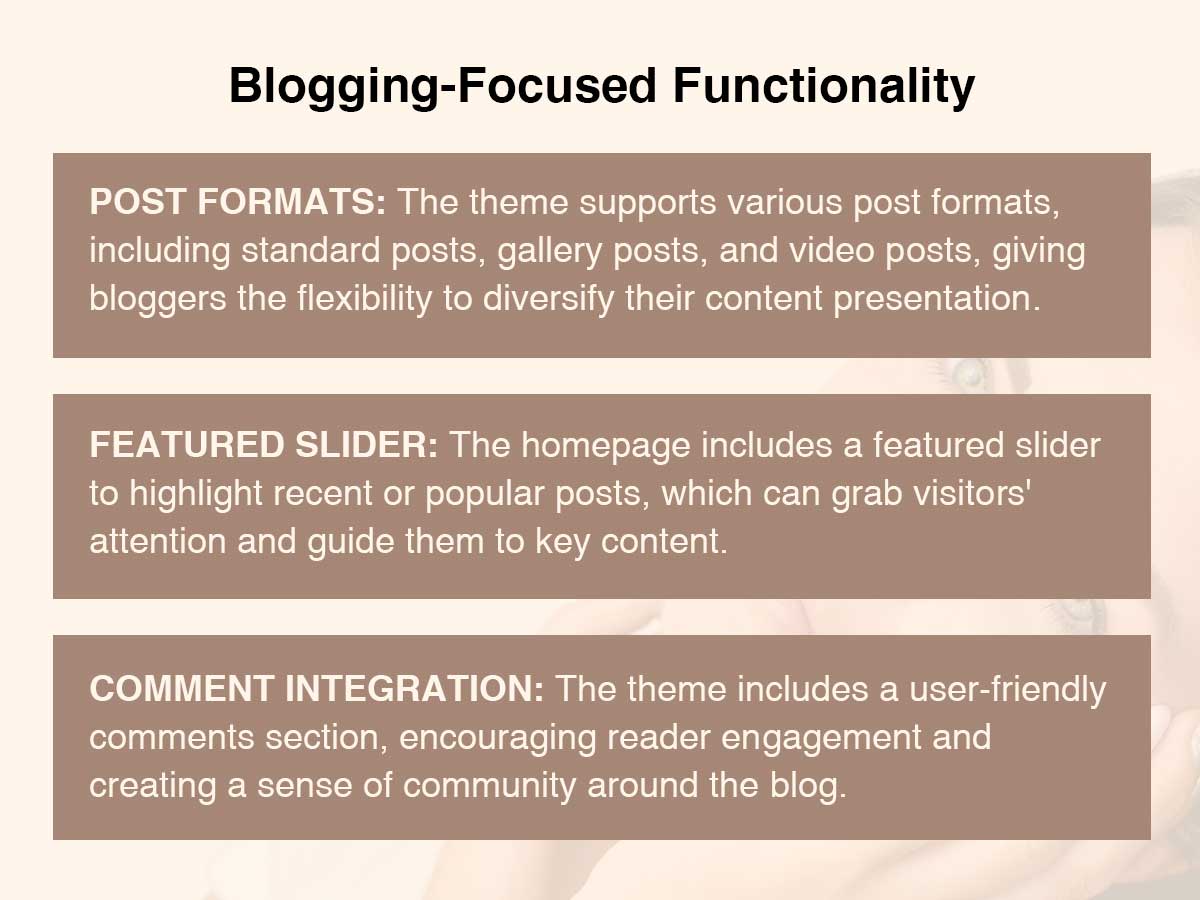 Blogging-Focused Functionality

POST FORMATS: The theme supports various post formats, including standard posts, gallery posts, and video posts, giving bloggers the flexibility to diversify their content presentation.

FEATURED SLIDER: The homepage includes a featured slider to highlight recent or popular posts, which can grab visitors' attention and guide them to key content.

COMMENT INTEGRATION: The theme includes a user-friendly comments section, encouraging reader engagement and creating a sense of community around the blog.